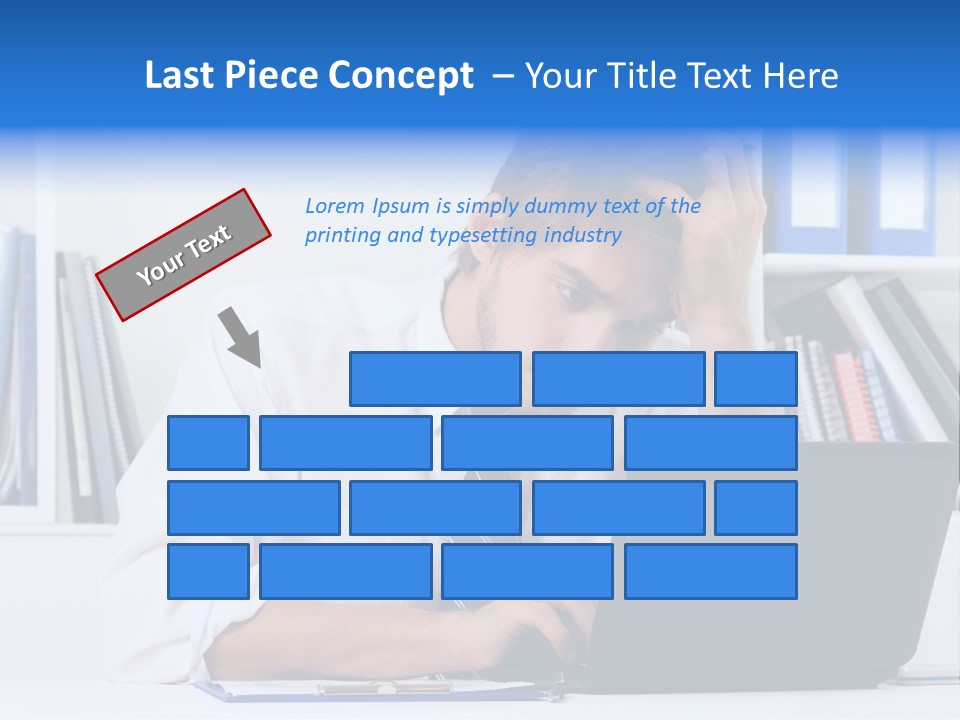 Last Piece Concept – Your Title Text Here

Your Text

Lorem Ipsum is simply dummy text of the printing and typesetting industry